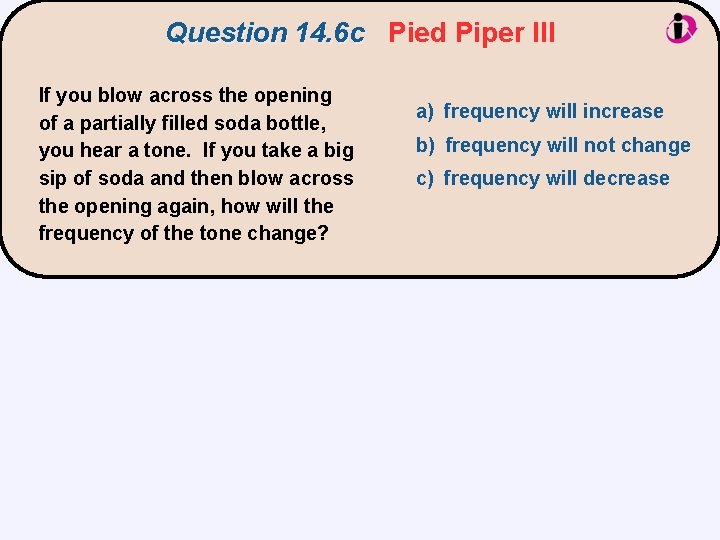 Question 14.6c Pied Piper III

If you blow across the opening of a partially filled soda bottle, you hear a tone. If you take a big sip of soda and then blow across the opening again, how will the frequency of the tone change?

a) frequency will increase
b) frequency will not change
c) frequency will decrease